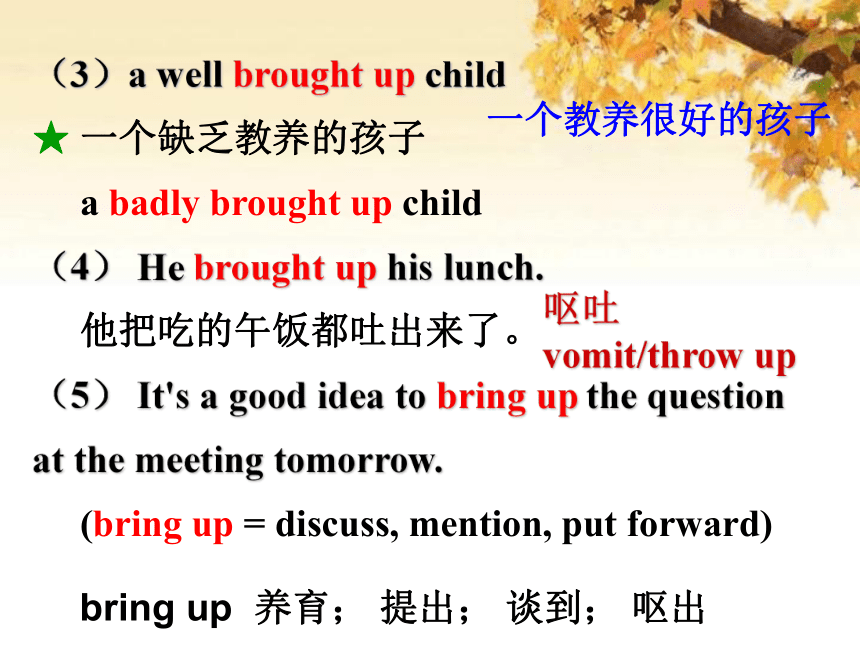 （3）a well brought up child

一个教养很好的孩子

★ 一个缺乏教养的孩子

a badly brought up child

（4） He brought up his lunch.

他把吃的午饭都吐出来了。

呕吐
vomit/throw up

（5） It's a good idea to bring up the question at the meeting tomorrow.

(bring up = discuss, mention, put forward)

bring up 养育； 提出； 谈到； 呕出